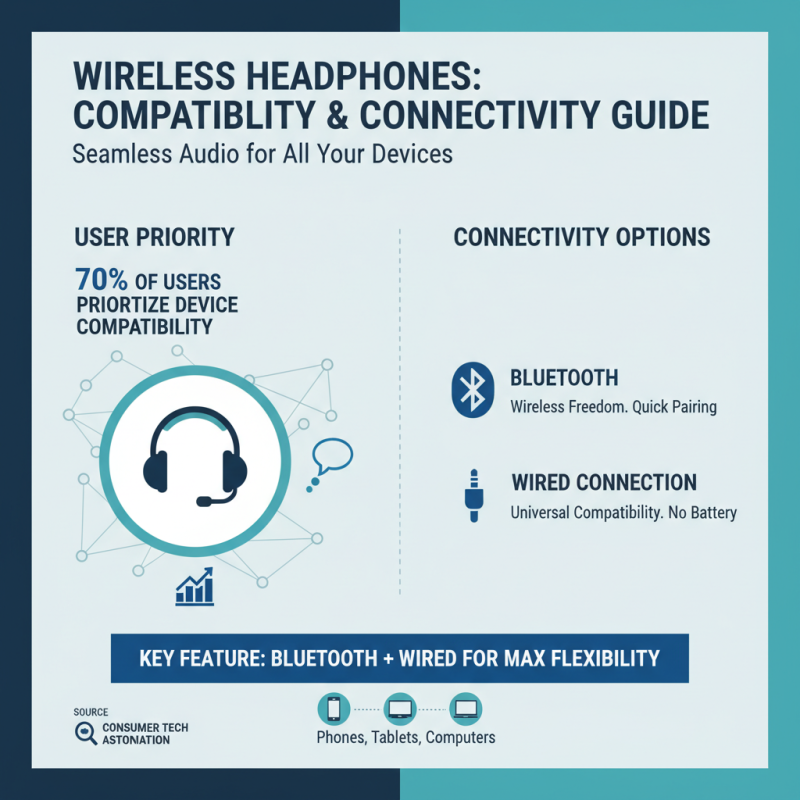 WIRELESS HEADPHONES: COMPATIBLITY & CONNECTIVITY GUIDE
Seamless Audio for All Your Devices

USER PRIORITY

70% OF USERS PRIORTIZE DEVICE COMPATIBILITY

CONNECTIVITY OPTIONS

BLUETOOTH
Wireless Freedom. Quick Pairing

WIRED CONNECTION
Universal Compatibility. No Battery

KEY FEATURE: BLUETOOTH + WIRED FOR MAX FLEXIBILITY

SOURCE
CONSUMER TECH ASTONATION

Phones, Tablets, Computers